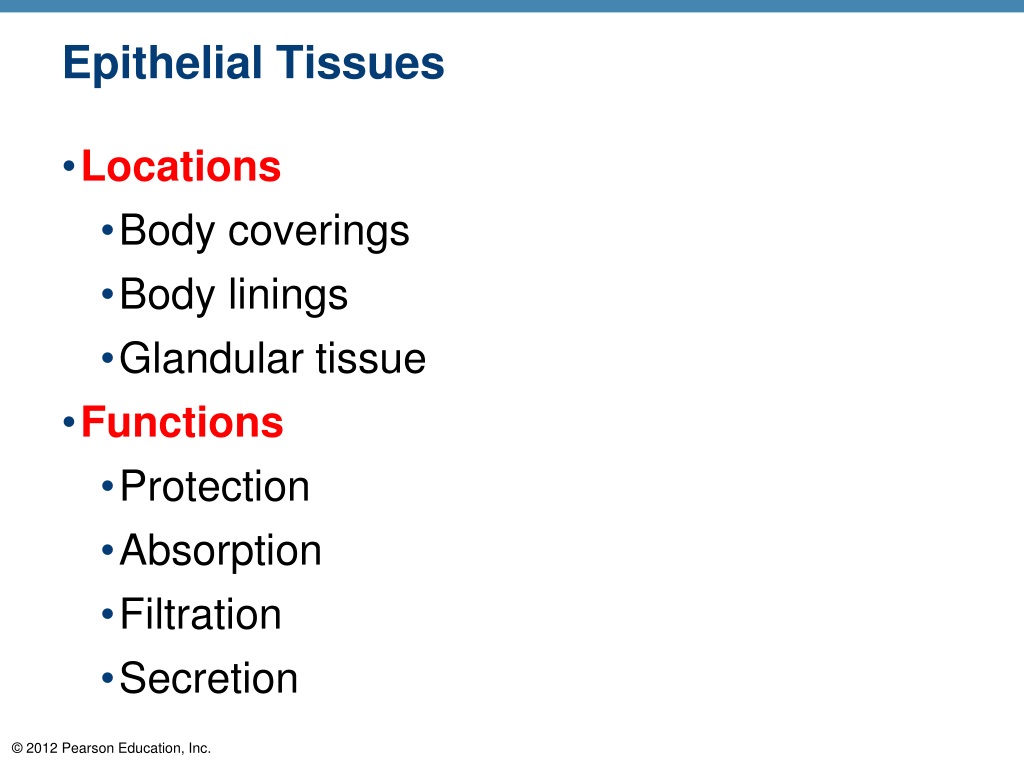 Epithelial Tissues

• Locations
  • Body coverings
  • Body linings
  • Glandular tissue
• Functions
  • Protection
  • Absorption
  • Filtration
  • Secretion

© 2012 Pearson Education, Inc.